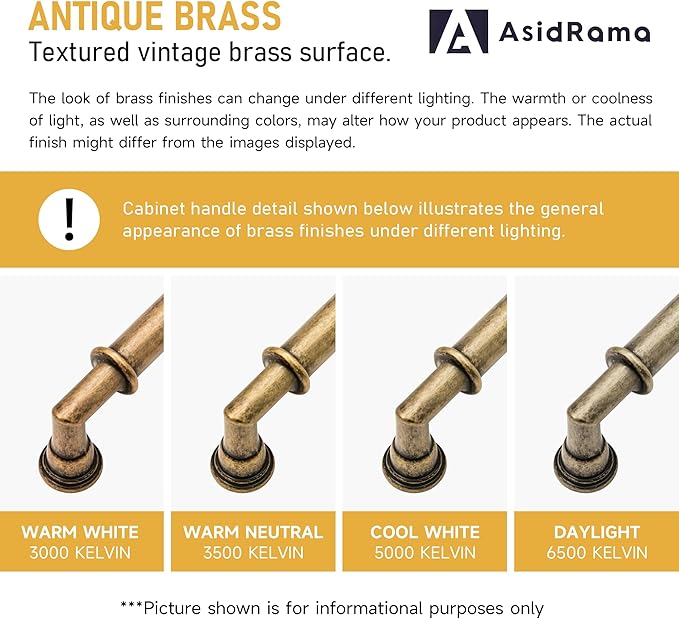 ANTIQUE BRASS
Textured vintage brass surface.

AsidRama

The look of brass finishes can change under different lighting. The warmth or coolness of light, as well as surrounding colors, may alter how your product appears. The actual finish might differ from the images displayed.

!

Cabinet handle detail shown below illustrates the general appearance of brass finishes under different lighting.

WARM WHITE
3000 KELVIN

WARM NEUTRAL
3500 KELVIN

COOL WHITE
5000 KELVIN

DAYLIGHT
6500 KELVIN

***Picture shown is for informational purposes only